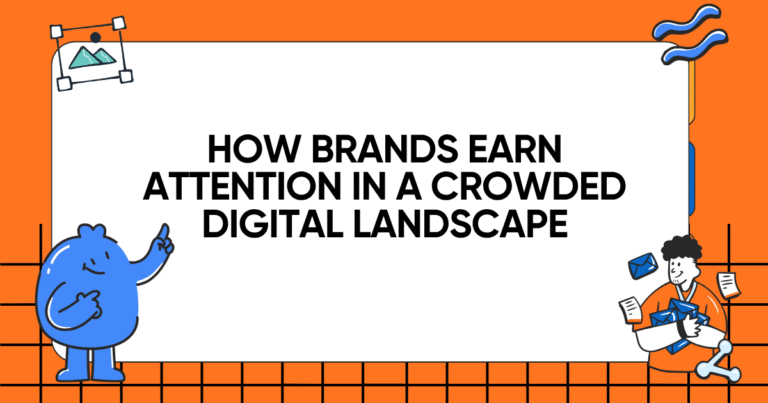 HOW BRANDS EARN ATTENTION IN A CROWDED DIGITAL LANDSCAPE